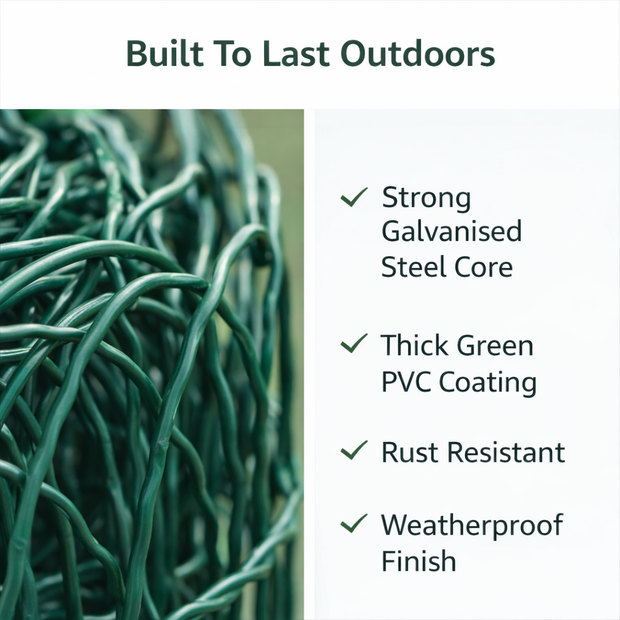 Built To Last Outdoors

✓ Strong Galvanised Steel Core

✓ Thick Green PVC Coating

✓ Rust Resistant

✓ Weatherproof Finish